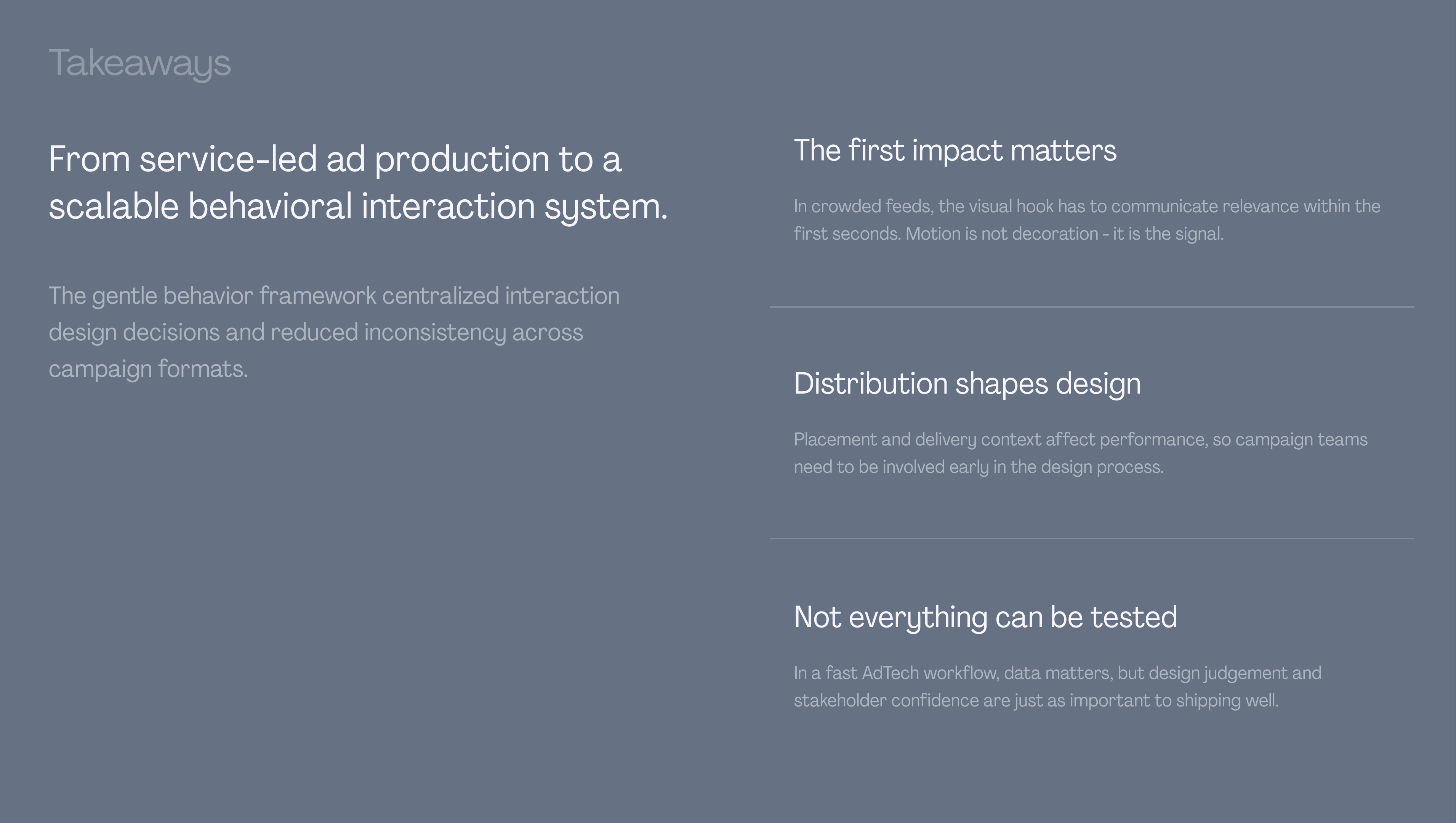 Takeaways

From service-led ad production to a scalable behavioral interaction system.

The gentle behavior framework centralized interaction design decisions and reduced inconsistency across campaign formats.

The first impact matters

In crowded feeds, the visual hook has to communicate relevance within the first seconds. Motion is not decoration - it is the signal.

Distribution shapes design

Placement and delivery context affect performance, so campaign teams need to be involved early in the design process.

Not everything can be tested

In a fast AdTech workflow, data matters, but design judgement and stakeholder confidence are just as important to shipping well.